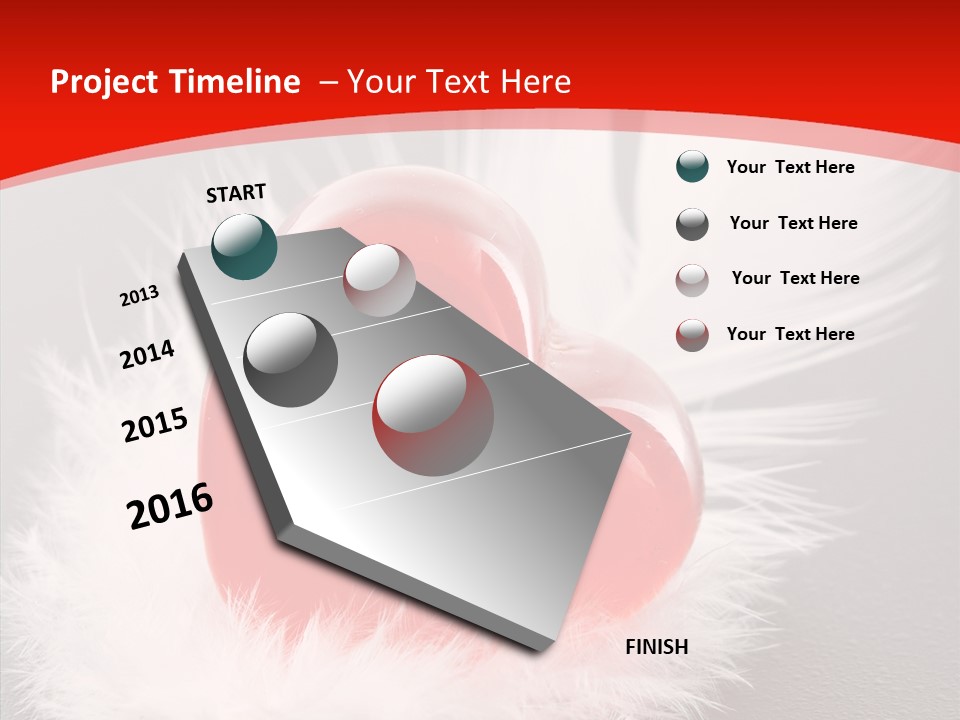 Project Timeline – Your Text Here

START

2013

2014

2015

2016

FINISH

Your Text Here

Your Text Here

Your Text Here

Your Text Here